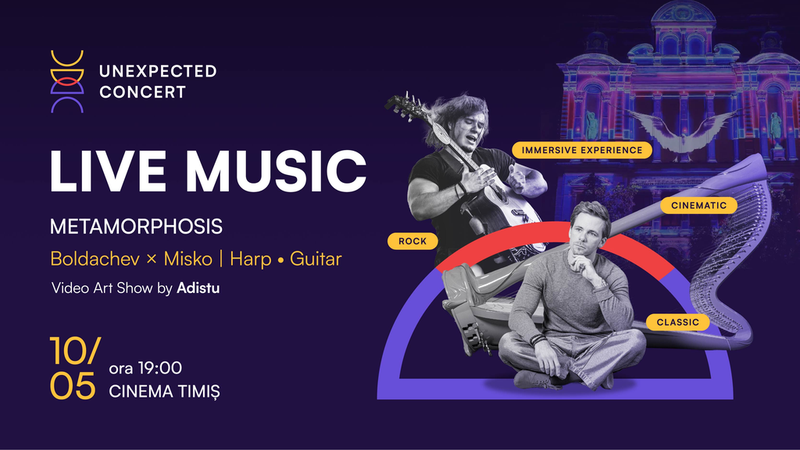 UNEXPECTED CONCERT

LIVE MUSIC

METAMORPHOSIS

Boldachev × Misko | Harp • Guitar

Video Art Show by Adistu

10/05 ora 19:00 CINEMA TIMIȘ

IMMERSIVE EXPERIENCE

CINEMATIC

ROCK

CLASSIC